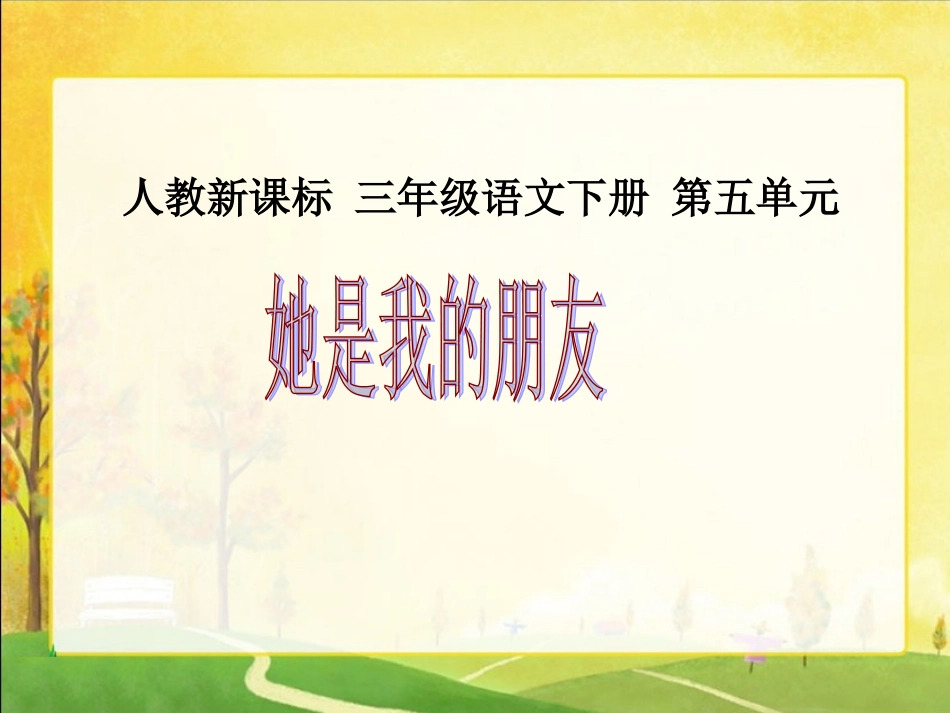 人教新课标 三年级语文下册 第五单元

她是我的朋友